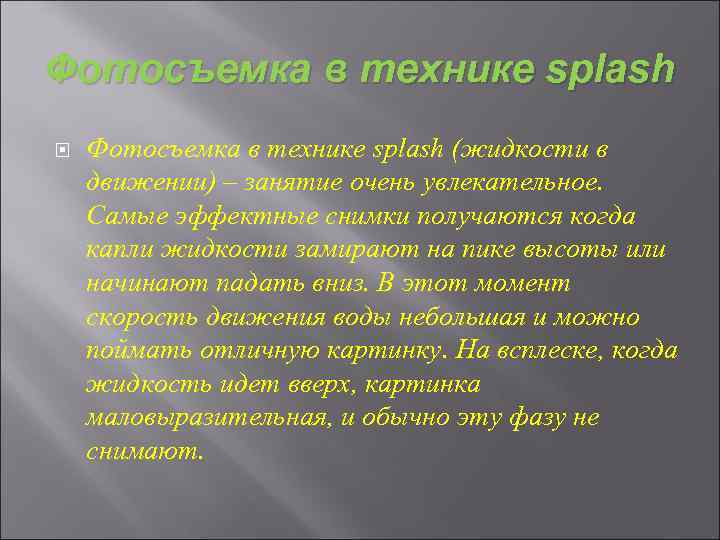 Фотосъемка в технике splash

Фотосъемка в технике splash (жидкости в движении) – занятие очень увлекательное. Самые эффектные снимки получаются когда капли жидкости замирают на пике высоты или начинают падать вниз. В этот момент скорость движения воды небольшая и можно поймать отличную картинку. На всплеске, когда жидкость идет вверх, картинка маловыразительная, и обычно эту фазу не снимают.